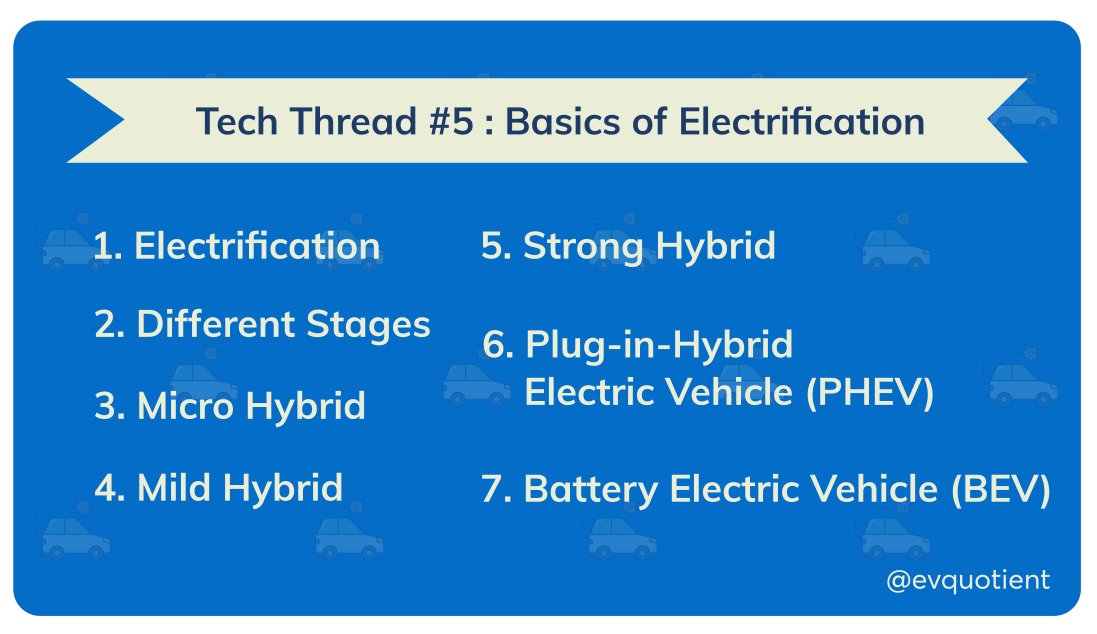 Tech Thread #5 : Basics of Electrification

1. Electrification

2. Different Stages

3. Micro Hybrid

4. Mild Hybrid

5. Strong Hybrid

6. Plug-in-Hybrid Electric Vehicle (PHEV)

7. Battery Electric Vehicle (BEV)

@evquotient